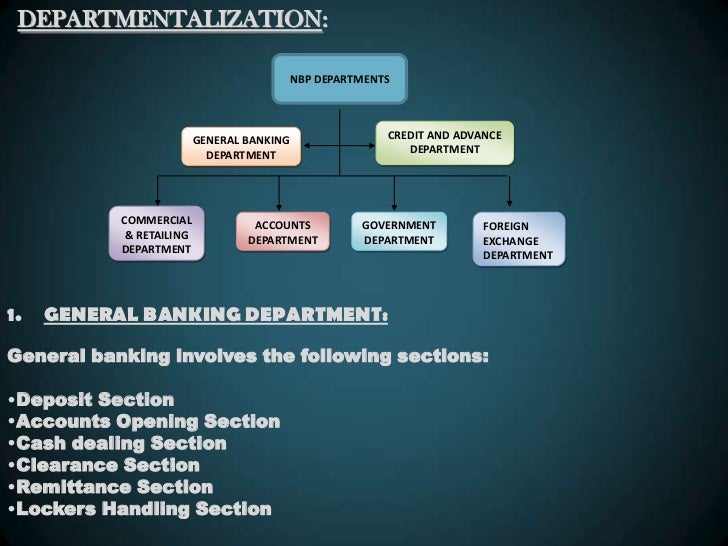 DEPARTMENTALIZATION:

NBP DEPARTMENTS

GENERAL BANKING DEPARTMENT

CREDIT AND ADVANCE DEPARTMENT

COMMERCIAL & RETAILING DEPARTMENT

ACCOUNTS DEPARTMENT

GOVERNMENT DEPARTMENT

FOREIGN EXCHANGE DEPARTMENT

1. GENERAL BANKING DEPARTMENT:

General banking involves the following sections:

•Deposit Section
•Accounts Opening Section
•Cash dealing Section
•Clearance Section
•Remittance Section
•Lockers Handling Section